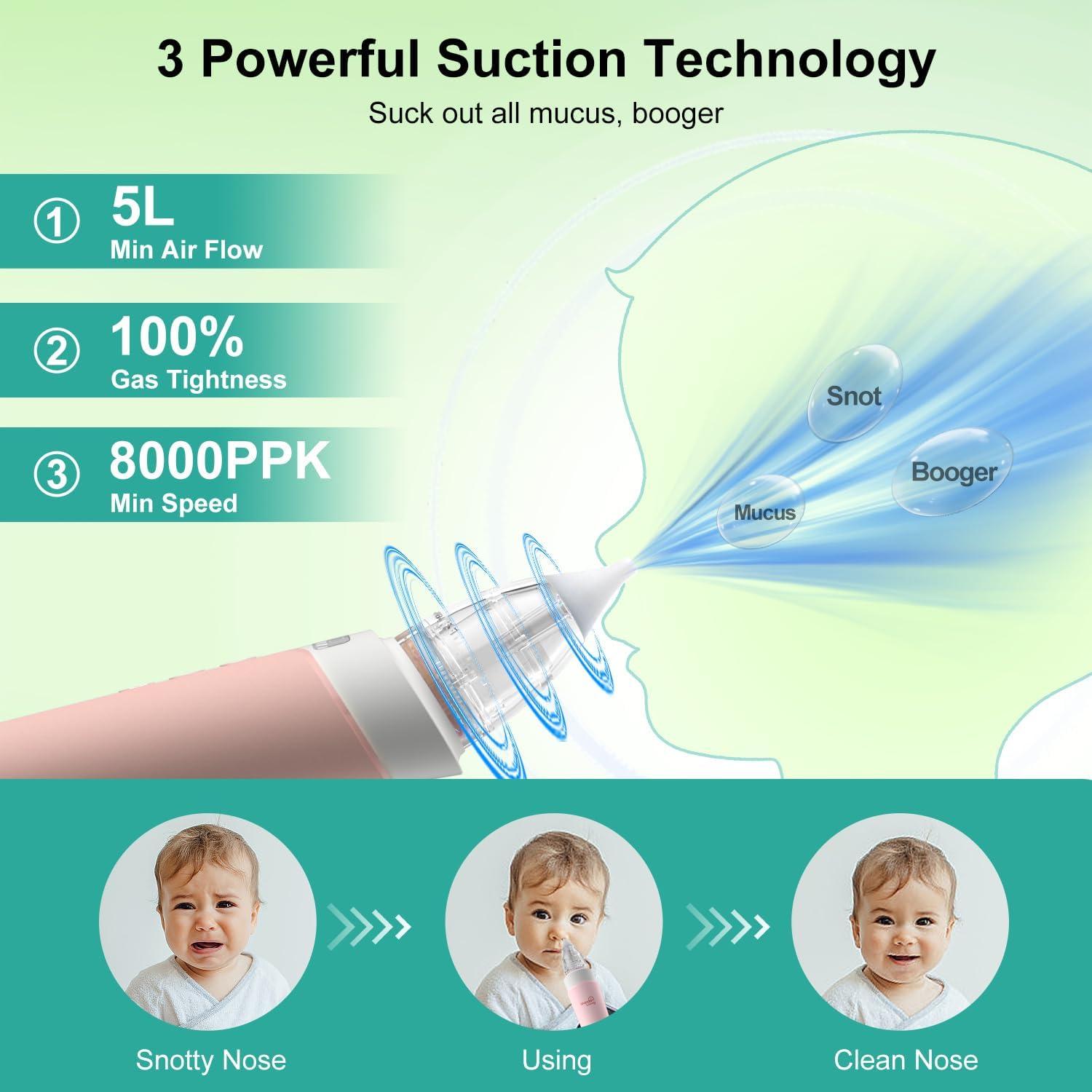 3 Powerful Suction Technology

Suck out all mucus, booger

① 5L
Min Air Flow

② 100%
Gas Tightness

③ 8000PPK
Min Speed

Snot

Booger

Mucus

Snotty Nose

Using

Clean Nose